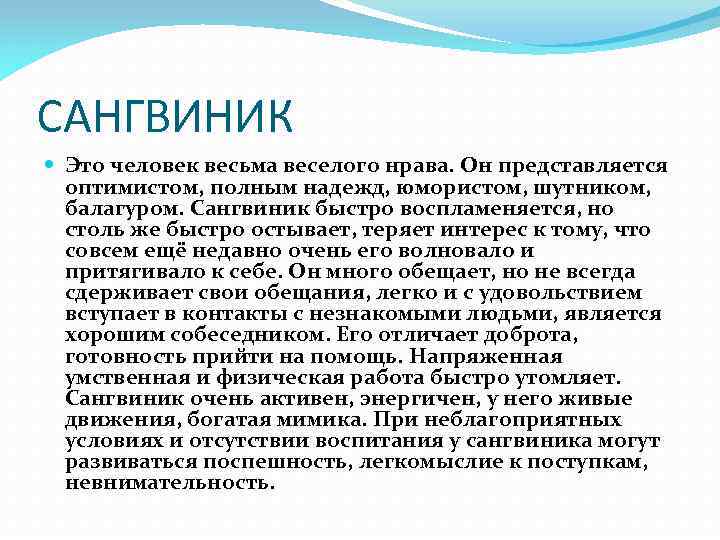 САНГВИНИК

Это человек весьма веселого нрава. Он представляется оптимистом, полным надежд, юмористом, шутником, балагуром. Сангвиник быстро воспламеняется, но столь же быстро остывает, теряет интерес к тому, что совсем ещё недавно очень его волновало и притягивало к себе. Он много обещает, но не всегда сдерживает свои обещания, легко и с удовольствием вступает в контакты с незнакомыми людьми, является хорошим собеседником. Его отличает доброта, готовность прийти на помощь. Напряженная умственная и физическая работа быстро утомляет. Сангвиник очень активен, энергичен, у него живые движения, богатая мимика. При неблагоприятных условиях и отсутствии воспитания у сангвиника могут развиваться поспешность, легкомыслие к поступкам, невнимательность.